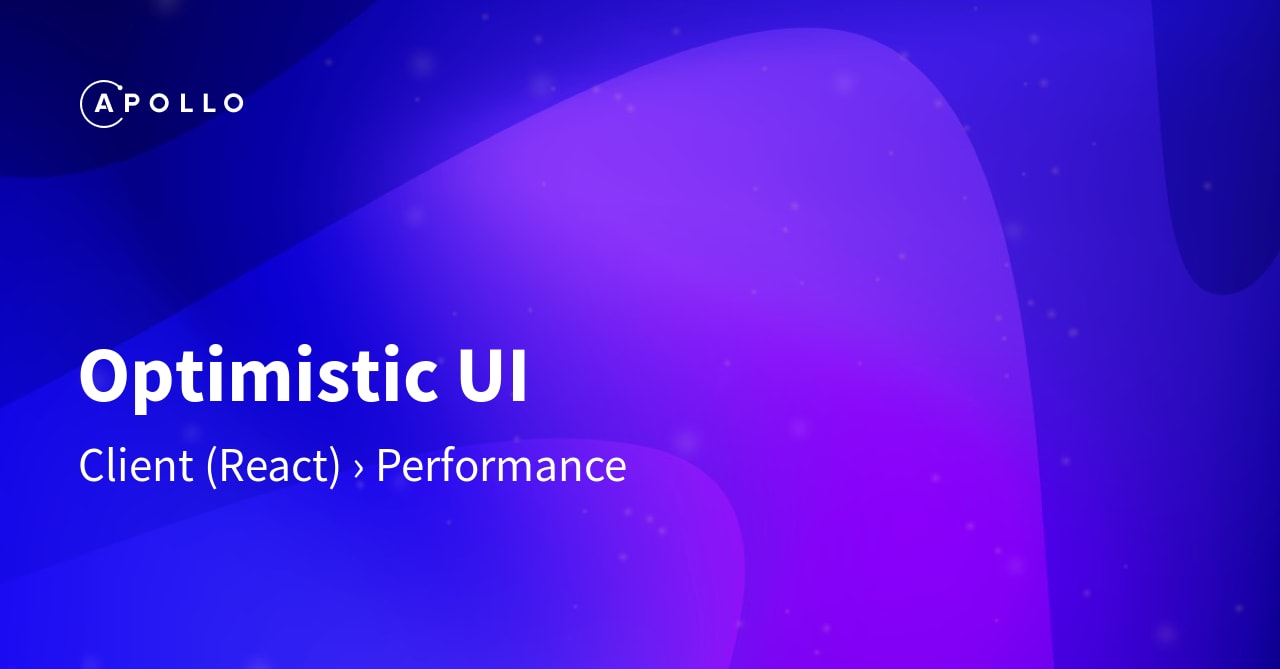 APOLLO

Optimistic UI

Client (React) › Performance